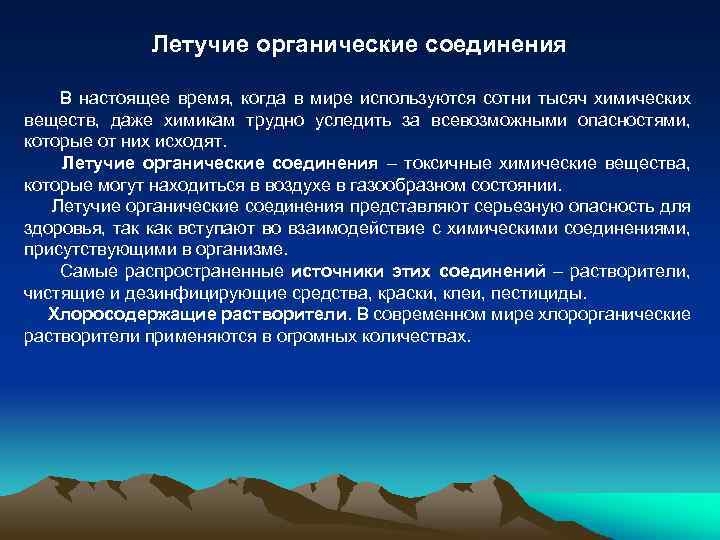 Летучие органические соединения

В настоящее время, когда в мире используются сотни тысяч химических веществ, даже химикам трудно уследить за всевозможными опасностями, которые от них исходят.

Летучие органические соединения – токсичные химические вещества, которые могут находиться в воздухе в газообразном состоянии.

Летучие органические соединения представляют серьезную опасность для здоровья, так как вступают во взаимодействие с химическими соединениями, присутствующими в организме.

Самые распространенные источники этих соединений – растворители, чистящие и дезинфицирующие средства, краски, клеи, пестициды.

Хлоросодержащие растворители. В современном мире хлорорганические растворители применяются в огромных количествах.